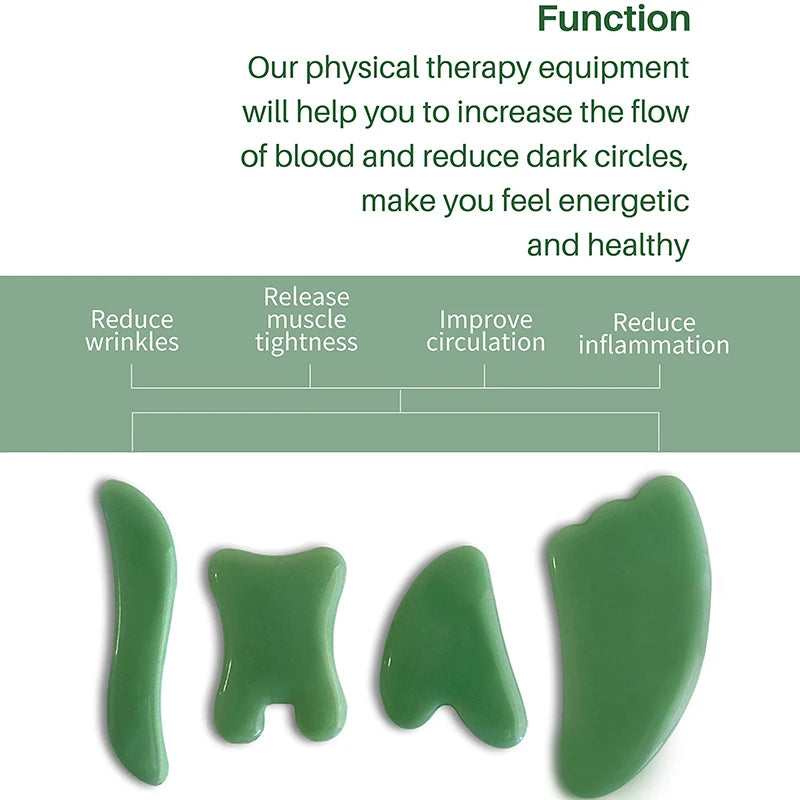 Function

Our physical therapy equipment will help you to increase the flow of blood and reduce dark circles, make you feel energetic and healthy

Reduce wrinkles

Release muscle tightness

Improve circulation

Reduce inflammation